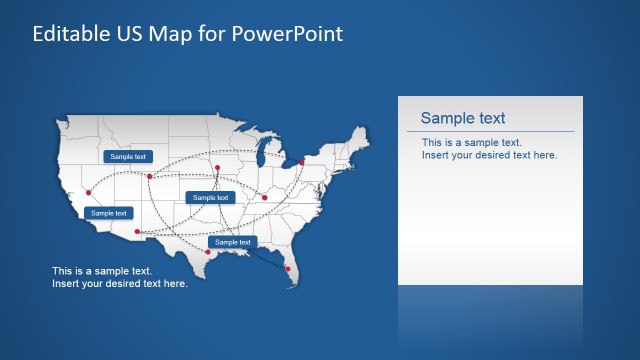 Editable US Map for PowerPoint

Sample text

Sample text

Sample text

Sample text

This is a sample text.
Insert your desired text here.

Sample text

This is a sample text.
Insert your desired text here.